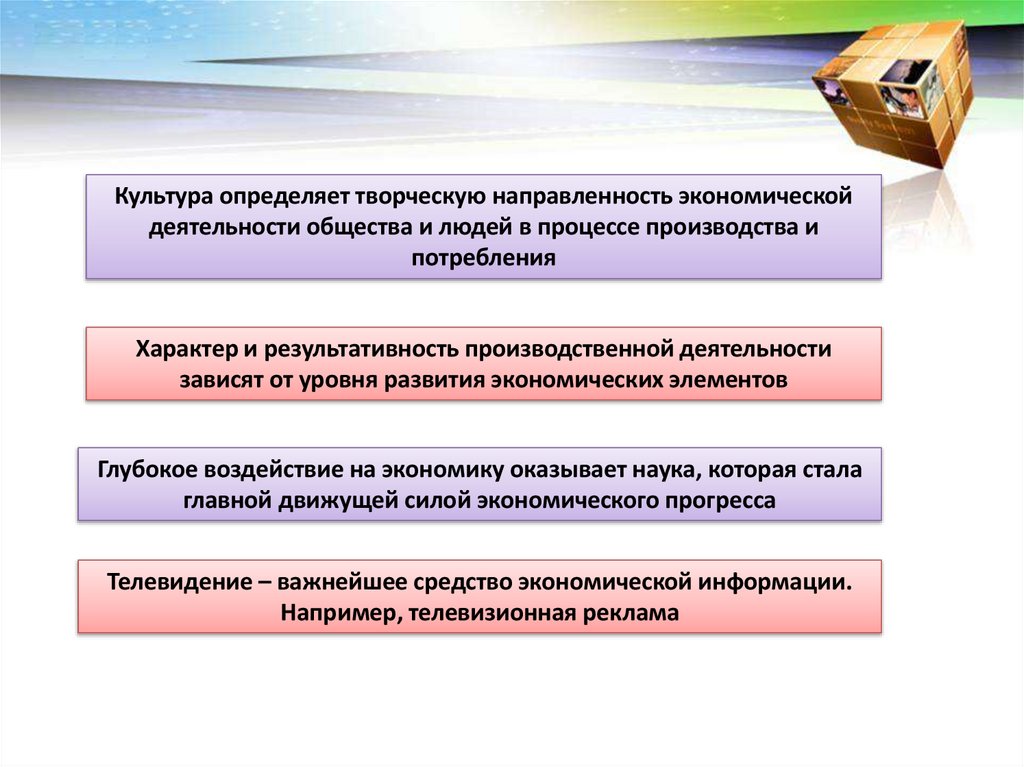 Культура определяет творческую направленность экономической деятельности общества и людей в процессе производства и потребления

Характер и результативность производственной деятельности зависят от уровня развития экономических элементов

Глубокое воздействие на экономику оказывает наука, которая стала главной движущей силой экономического прогресса

Телевидение – важнейшее средство экономической информации. Например, телевизионная реклама